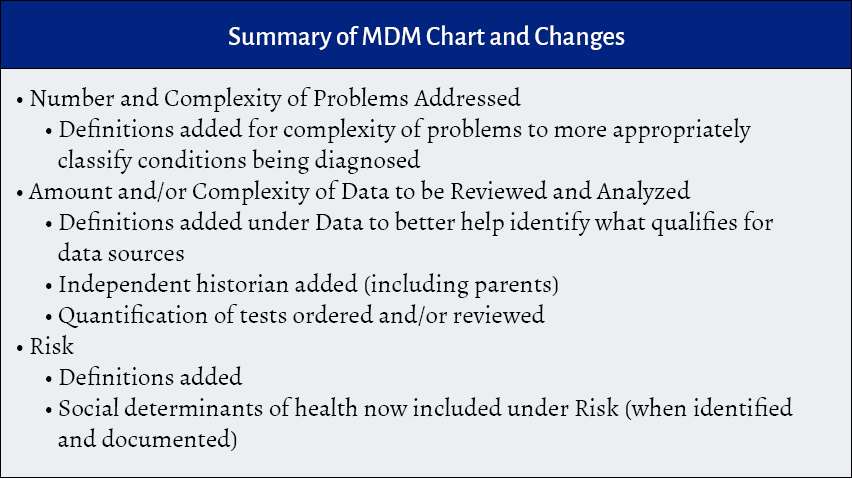 Summary of MDM Chart and Changes

• Number and Complexity of Problems Addressed
  • Definitions added for complexity of problems to more appropriately classify conditions being diagnosed
• Amount and/or Complexity of Data to be Reviewed and Analyzed
  • Definitions added under Data to better help identify what qualifies for data sources
  • Independent historian added (including parents)
  • Quantification of tests ordered and/or reviewed
• Risk
  • Definitions added
  • Social determinants of health now included under Risk (when identified and documented)